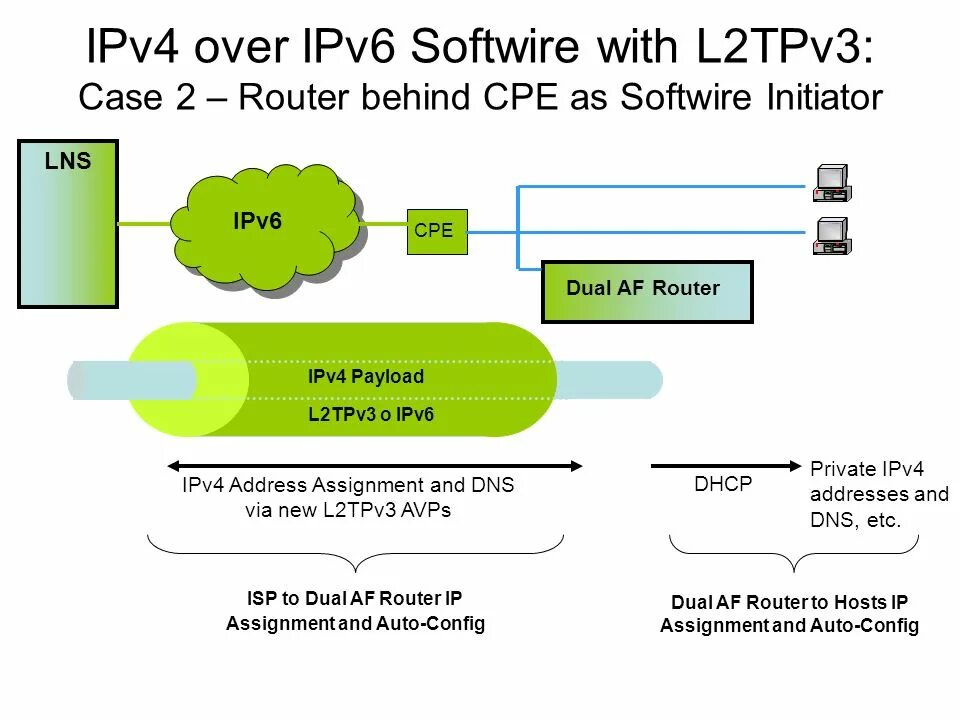 IPv4 over IPv6 Softwire with L2TPv3:
Case 2 – Router behind CPE as Softwire Initiator

LNS

IPv6

CPE

Dual AF Router

IPv4 Payload

L2TPv3 o IPv6

IPv4 Address Assignment and DNS via new L2TPv3 AVPs

DHCP

Private IPv4 addresses and DNS, etc.

ISP to Dual AF Router IP Assignment and Auto-Config

Dual AF Router to Hosts IP Assignment and Auto-Config